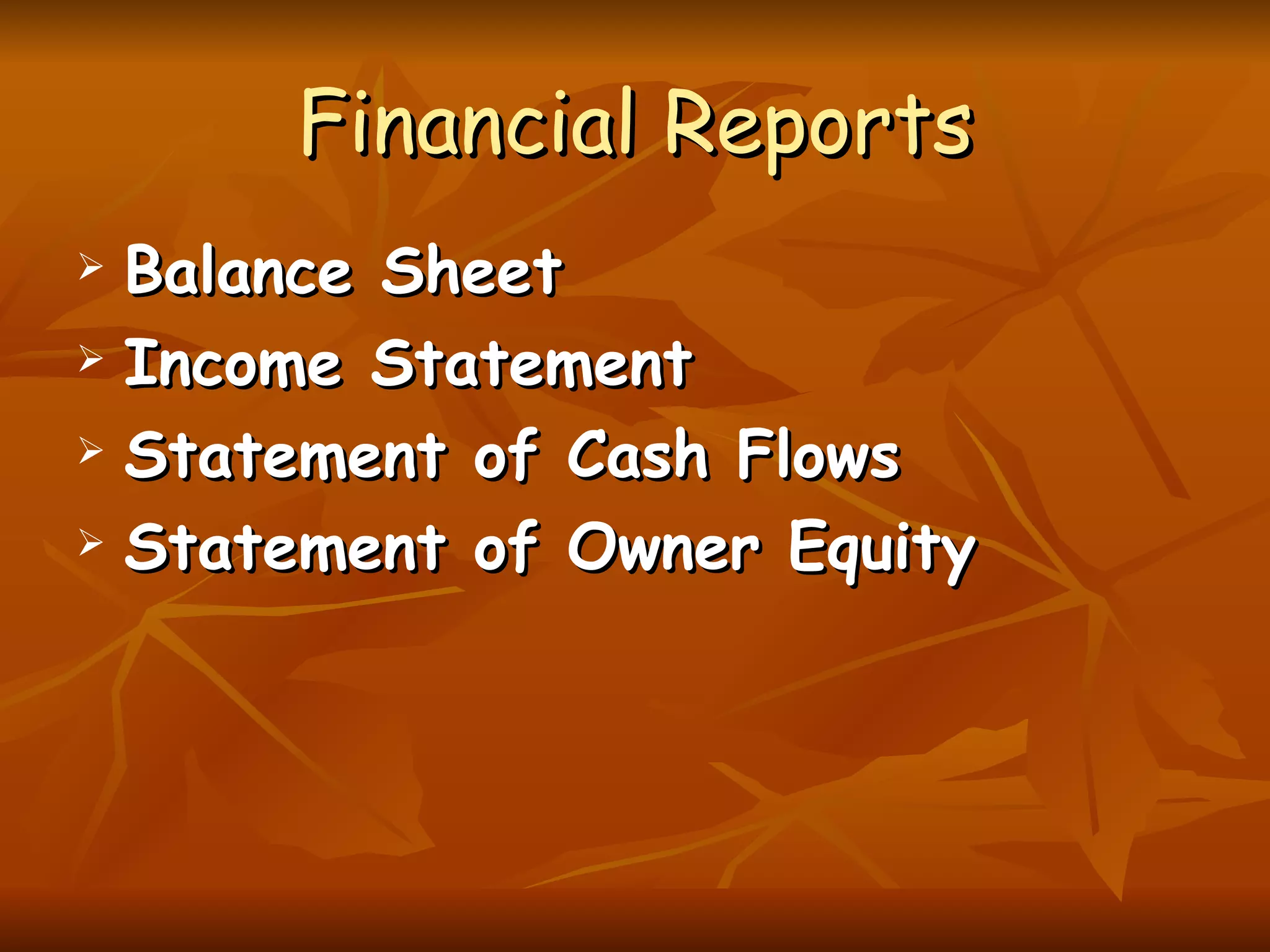 Financial Reports

➢ Balance Sheet
➢ Income Statement
➢ Statement of Cash Flows
➢ Statement of Owner Equity